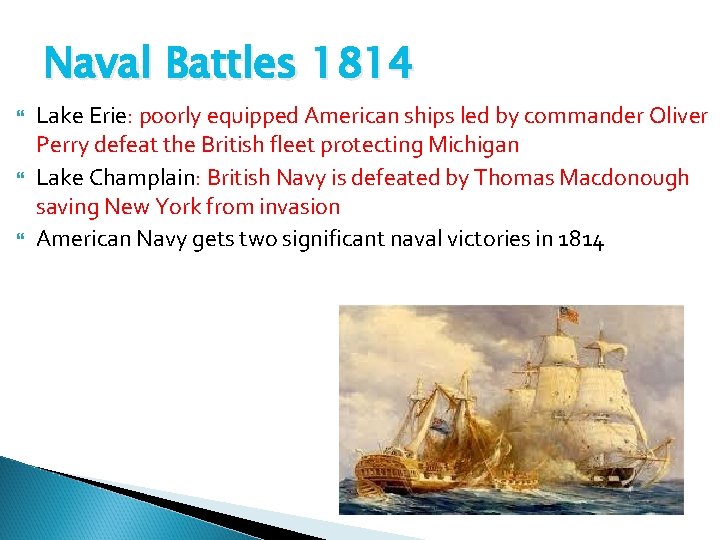 Naval Battles 1814

Lake Erie: poorly equipped American ships led by commander Oliver Perry defeat the British fleet protecting Michigan

Lake Champlain: British Navy is defeated by Thomas Macdonough saving New York from invasion

American Navy gets two significant naval victories in 1814